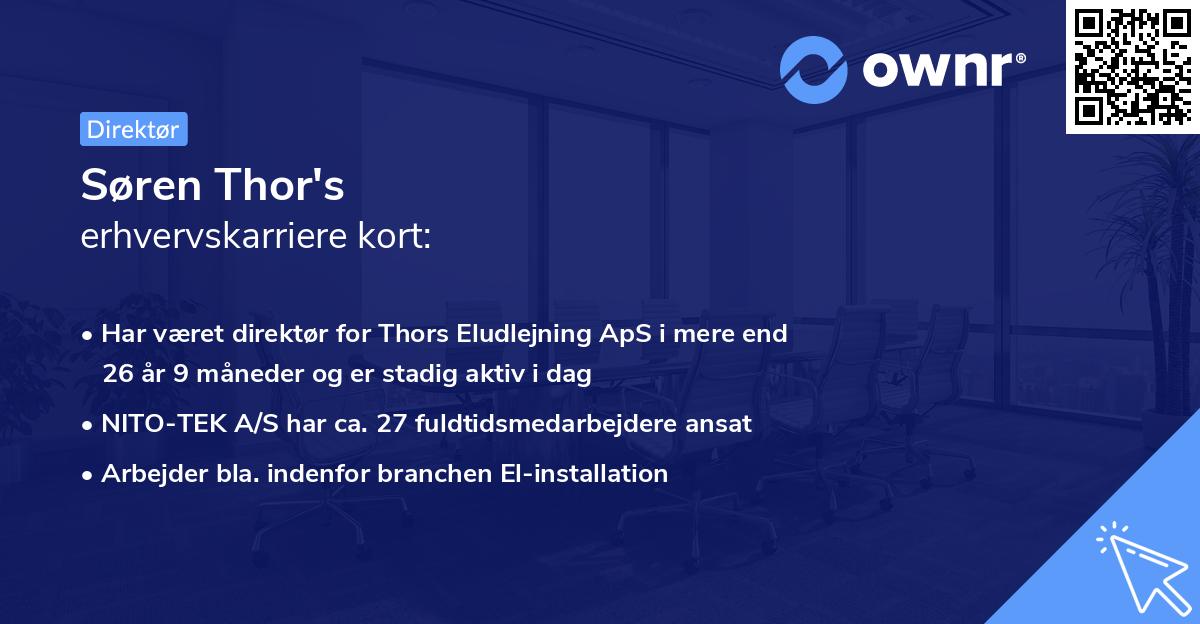 ownr®

Direktør

Søren Thor's
erhvervskarriere kort:

• Har været direktør for Thors Eludlejning ApS i mere end 26 år 9 måneder og er stadig aktiv i dag
• NITO-TEK A/S har ca. 27 fuldtidsmedarbejdere ansat
• Arbejder bla. indenfor branchen El-installation